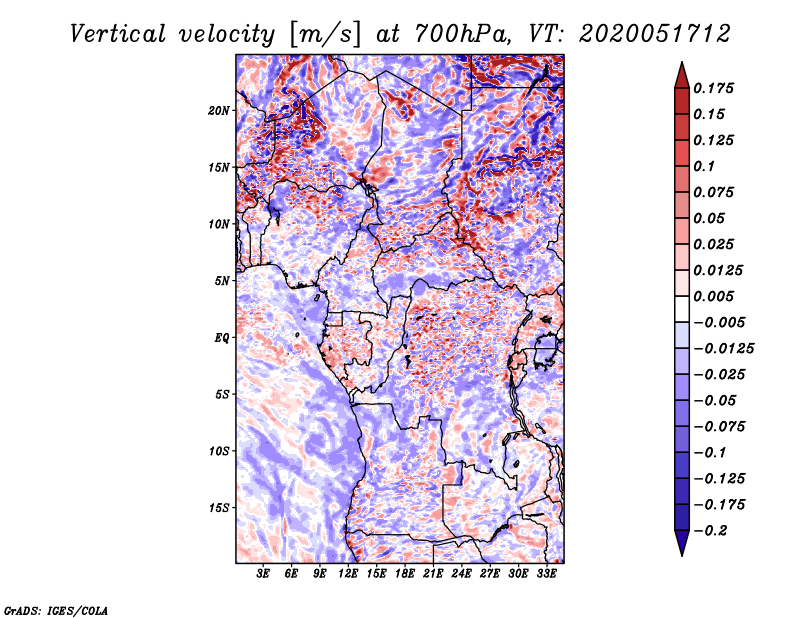 Vertical velocity [m/s] at 700hPa, VT: 2020051712

20N
15N
10N
5N
EQ
5S
10S
15S

3E 6E 9E 12E 15E 18E 21E 24E 27E 30E 33E

0.175
0.15
0.125
0.1
0.075
0.05
0.025
0.0125
0.005
−0.005
−0.0125
−0.025
−0.05
−0.075
−0.1
−0.125
−0.175
−0.2

GrADS: IGES/COLA